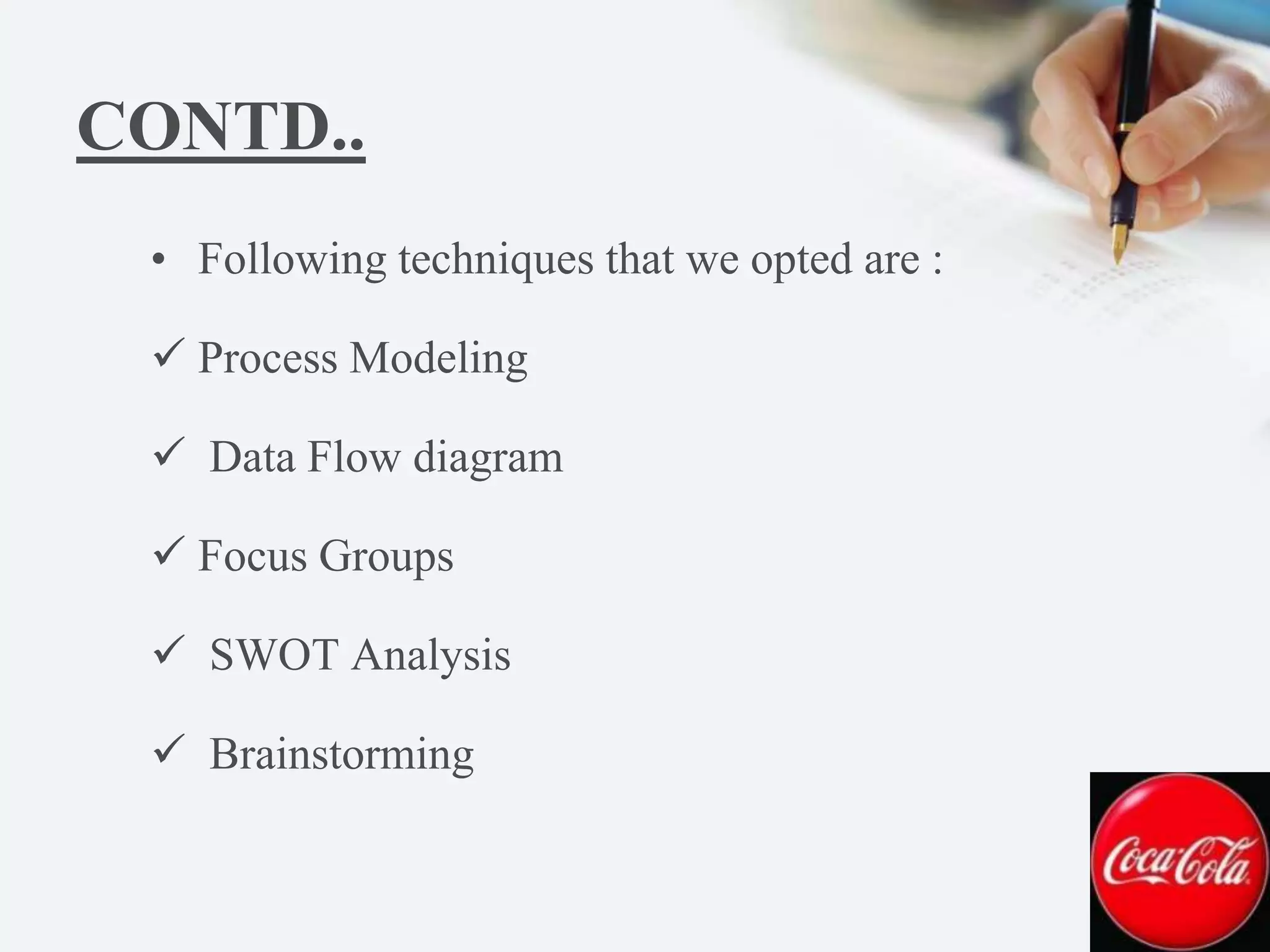 CONTD..

• Following techniques that we opted are :

✓ Process Modeling

✓ Data Flow diagram

✓ Focus Groups

✓ SWOT Analysis

✓ Brainstorming

Coca-Cola